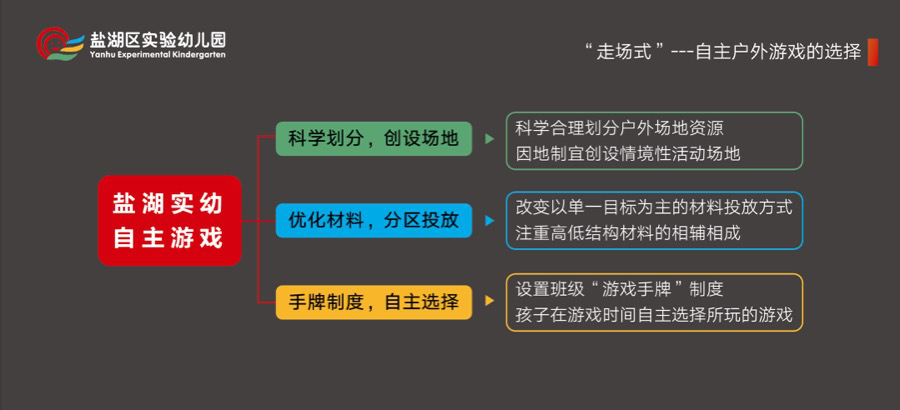 盐湖区实验幼儿园
Yanhu Experimental Kindergarten

“走场式”---自主户外游戏的选择

盐湖实幼
自主游戏

科学划分，创设场地

科学合理划分户外场地资源
因地制宜创设情境性活动场地

优化材料，分区投放

改变以单一目标为主的材料投放方式
注重高低结构材料的相辅相成

手牌制度，自主选择

设置班级“游戏手牌”制度
孩子在游戏时间自主选择所玩的游戏